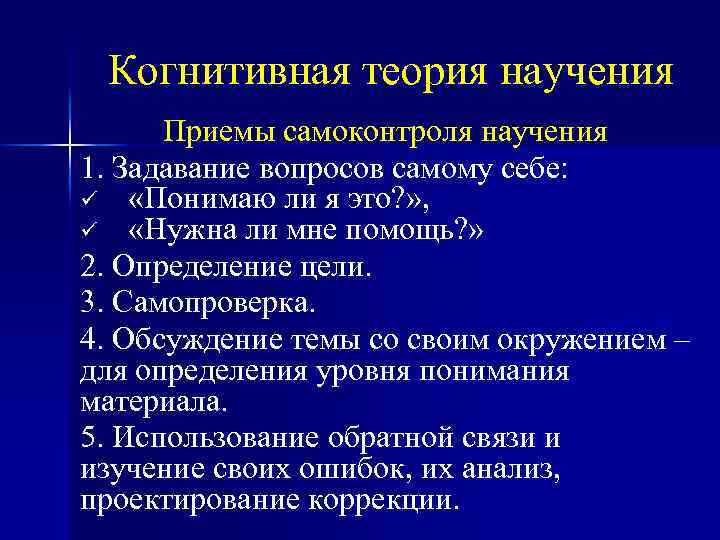 Когнитивная теория научения

Приемы самоконтроля научения

1. Задавание вопросов самому себе:
✓ «Понимаю ли я это?»,
✓ «Нужна ли мне помощь?»

2. Определение цели.

3. Самопроверка.

4. Обсуждение темы со своим окружением – для определения уровня понимания материала.

5. Использование обратной связи и изучение своих ошибок, их анализ, проектирование коррекции.